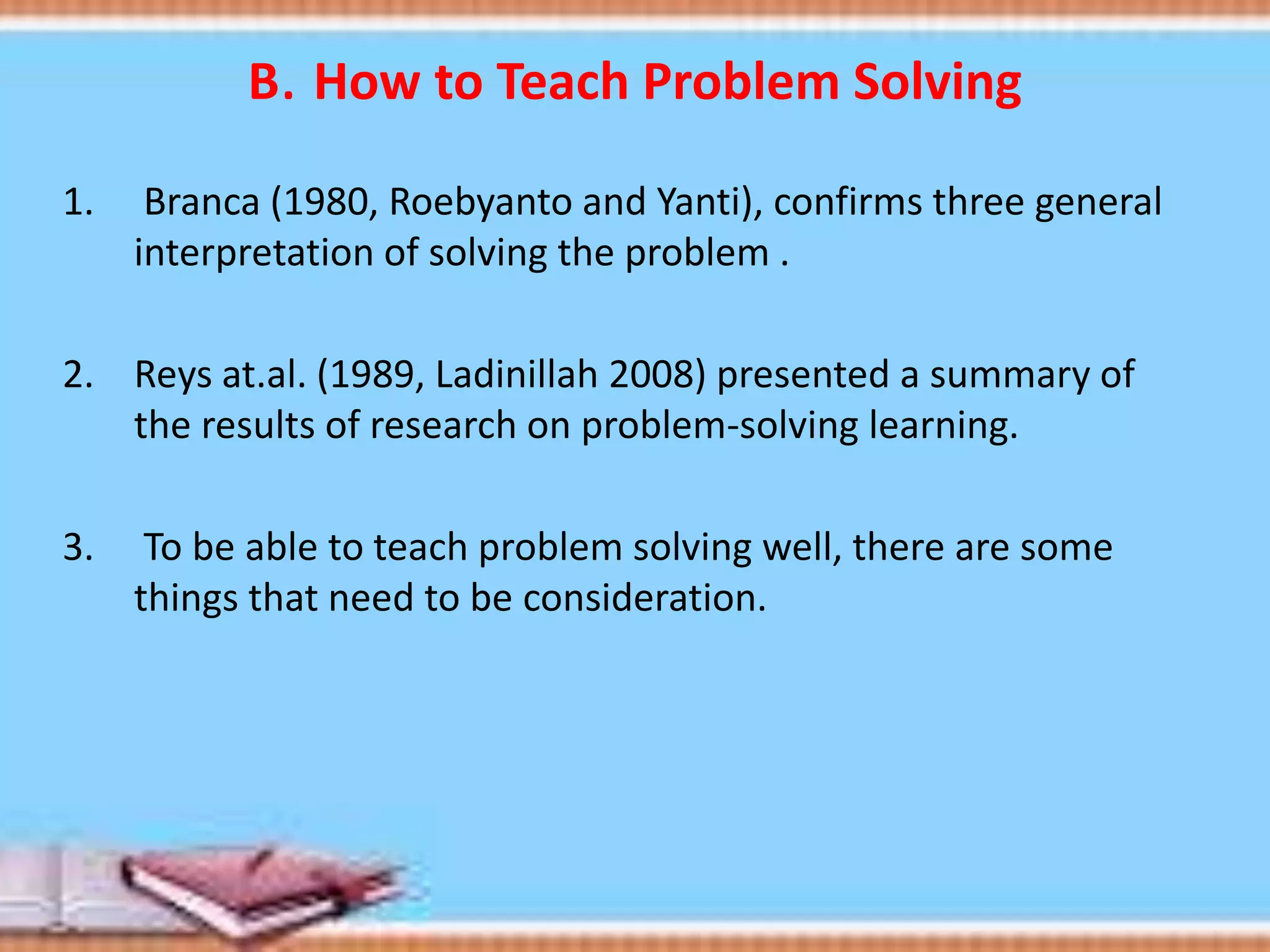 B. How to Teach Problem Solving

1. Branca (1980, Roebyanto and Yanti), confirms three general interpretation of solving the problem .

2. Reys at.al. (1989, Ladinillah 2008) presented a summary of the results of research on problem-solving learning.

3. To be able to teach problem solving well, there are some things that need to be consideration.